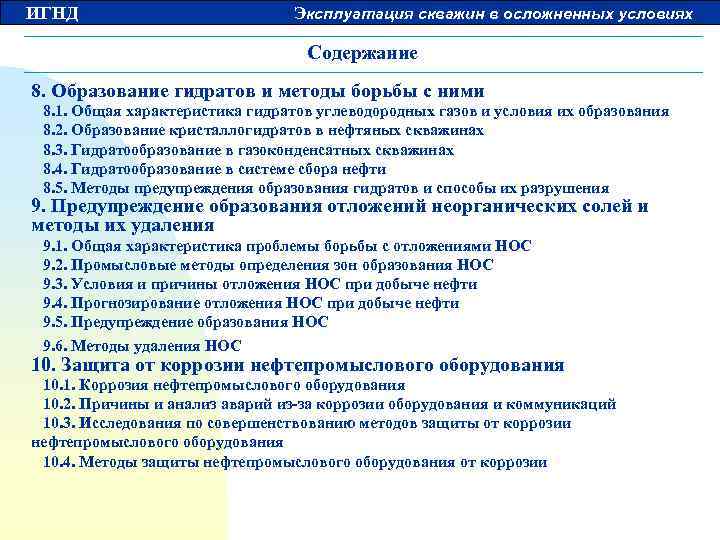 ИГНД

Эксплуатация скважин в осложненных условиях

Содержание

8. Образование гидратов и методы борьбы с ними
8.1. Общая характеристика гидратов углеводородных газов и условия их образования
8.2. Образование кристаллогидратов в нефтяных скважинах
8.3. Гидратообразование в газоконденсатных скважинах
8.4. Гидратообразование в системе сбора нефти
8.5. Методы предупреждения образования гидратов и способы их разрушения
9. Предупреждение образования отложений неорганических солей и методы их удаления
9.1. Общая характеристика проблемы борьбы с отложениями НОС
9.2. Промысловые методы определения зон образования НОС
9.3. Условия и причины отложения НОС при добыче нефти
9.4. Прогнозирование отложения НОС при добыче нефти
9.5. Предупреждение образования НОС
9.6. Методы удаления НОС
10. Защита от коррозии нефтепромыслового оборудования
10.1. Коррозия нефтепромыслового оборудования
10.2. Причины и анализ аварий из-за коррозии оборудования и коммуникаций
10.3. Исследования по совершенствованию методов защиты от коррозии нефтепромыслового оборудования
10.4. Методы защиты нефтепромыслового оборудования от коррозии